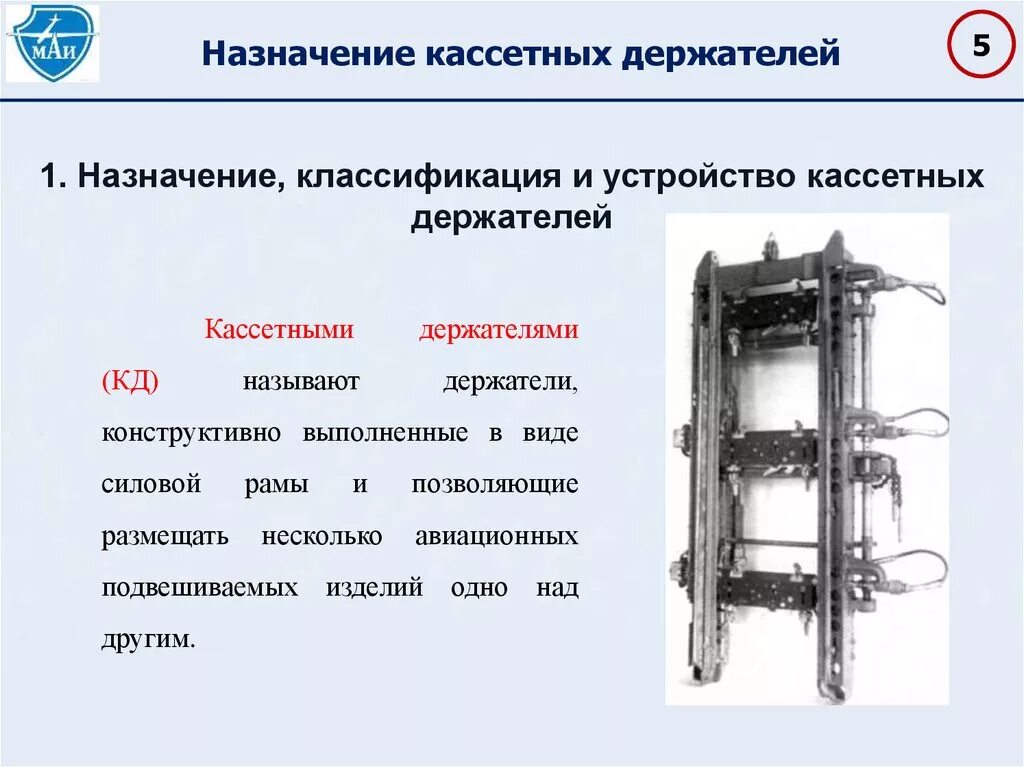 МАИ

Назначение кассетных держателей

5

1. Назначение, классификация и устройство кассетных держателей

Кассетными держателями (КД) называют держатели, конструктивно выполненные в виде силовой рамы и позволяющие размещать несколько авиационных подвешиваемых изделий одно над другим.